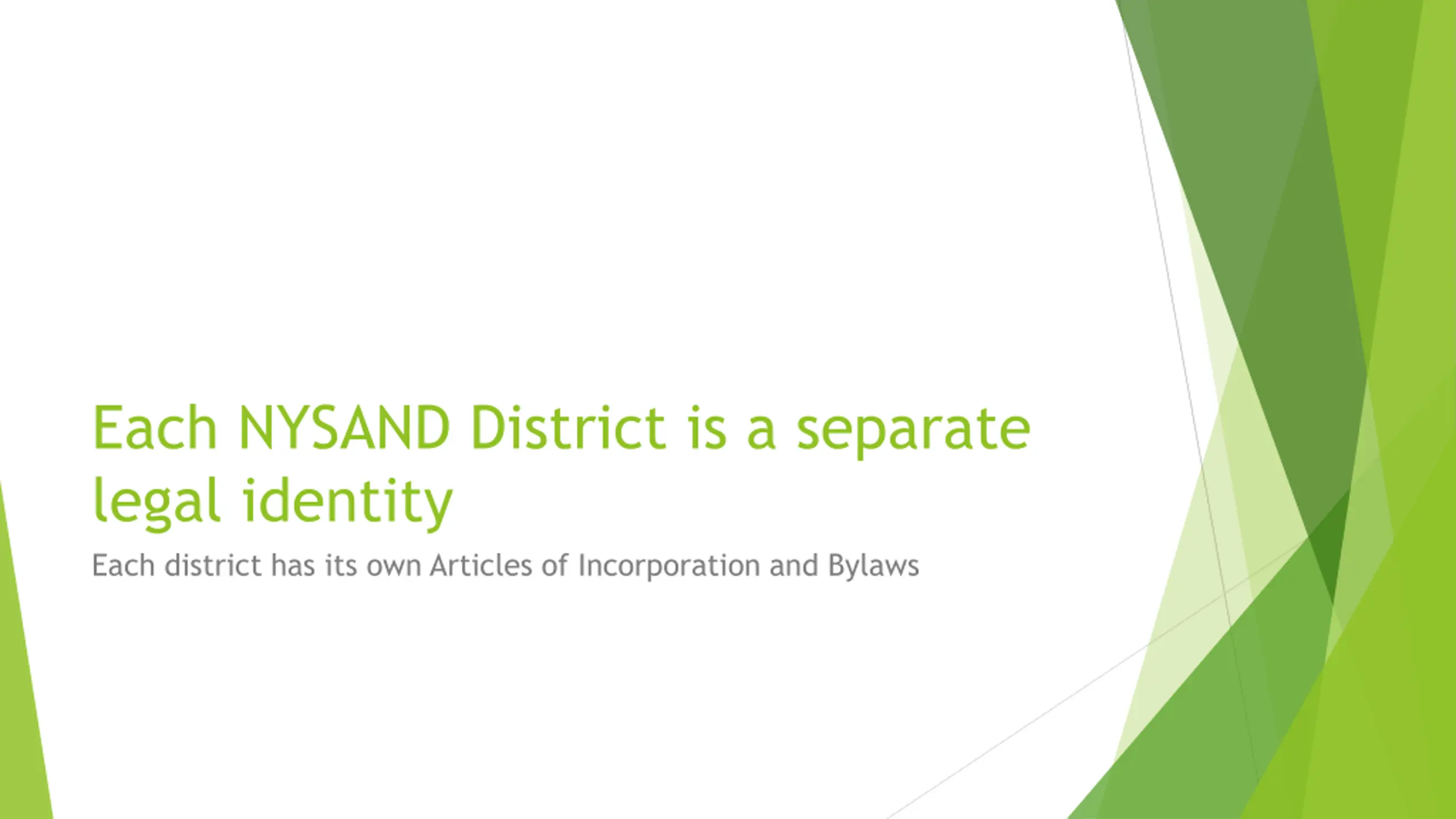 Each NYSAND District is a separate legal identity

Each district has its own Articles of Incorporation and Bylaws